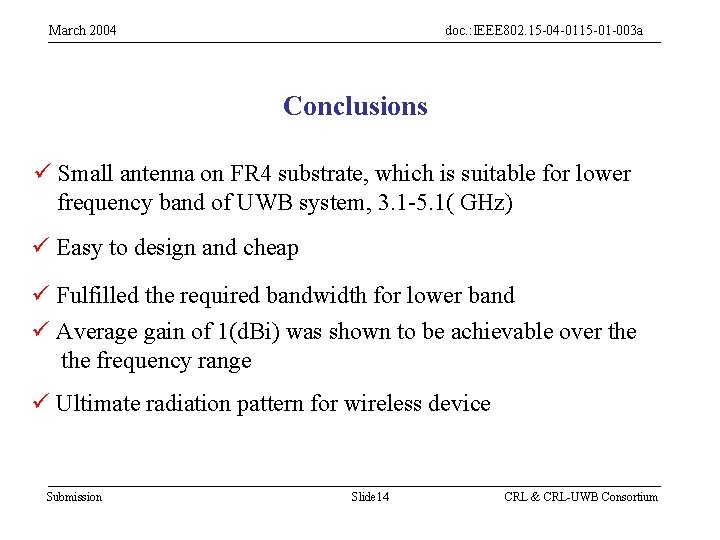 March 2004

doc.:IEEE802.15-04-0115-01-003a

Conclusions

✓ Small antenna on FR4 substrate, which is suitable for lower frequency band of UWB system, 3.1-5.1( GHz)

✓ Easy to design and cheap

✓ Fulfilled the required bandwidth for lower band

✓ Average gain of 1(dBi) was shown to be achievable over the the frequency range

✓ Ultimate radiation pattern for wireless device

Submission

Slide14

CRL & CRL-UWB Consortium